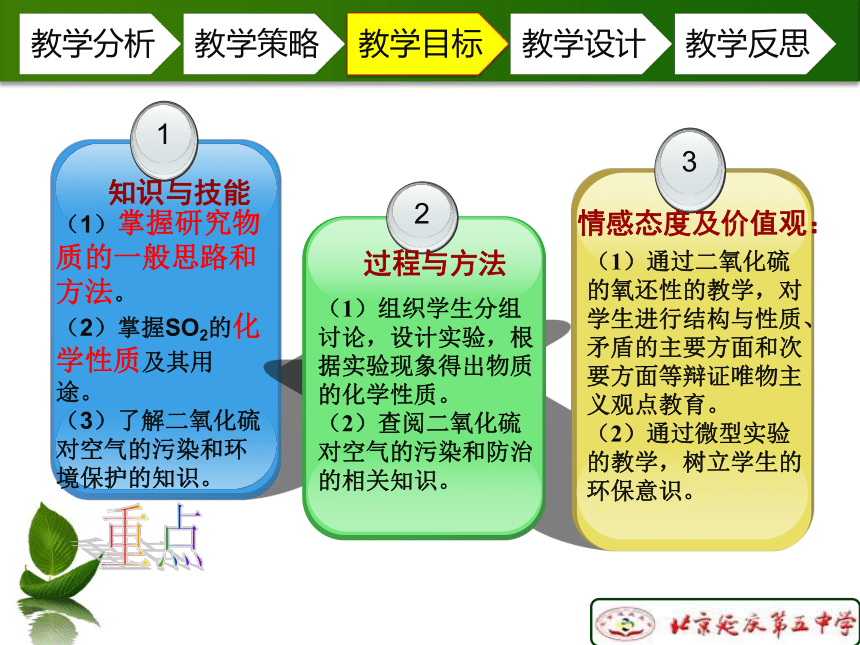 教学分析 教学策略 教学目标 教学设计 教学反思

1

知识与技能

（1）掌握研究物质的一般思路和方法。

（2）掌握$SO_2$的化学性质及其用途。

（3）了解二氧化硫对空气的污染和环境保护的知识。

2

过程与方法

（1）组织学生分组讨论，设计实验，根据实验现象得出物质的化学性质。

（2）查阅二氧化硫对空气的污染和防治的相关知识。

3

情感态度及价值观：

（1）通过二氧化硫的氧还性的教学，对学生进行结构与性质、矛盾的主要方面和次要方面等辩证唯物主义观点教育。

（2）通过微型实验的教学，树立学生的环保意识。

重点

北京延庆第五中学